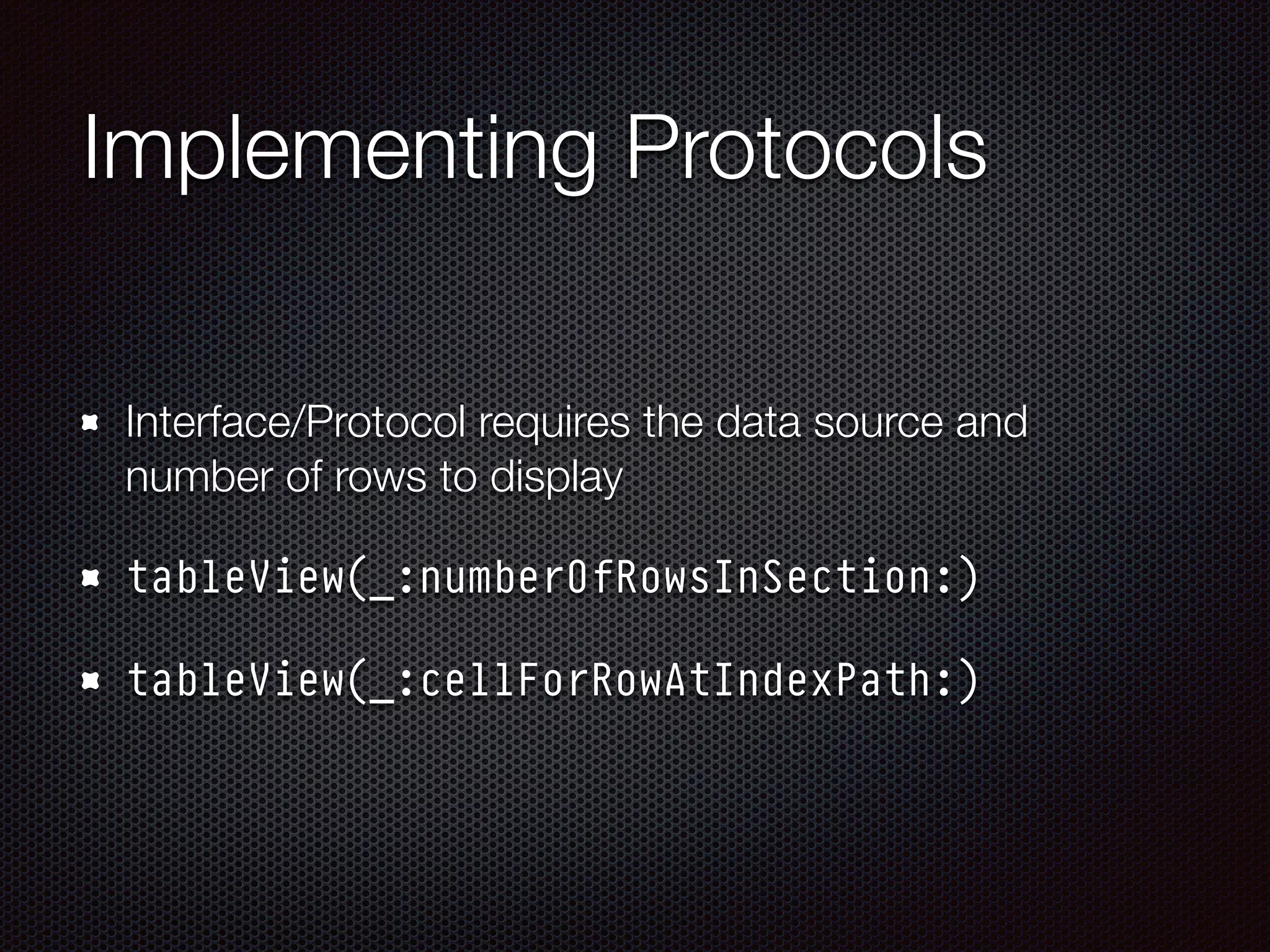 Implementing Protocols

Interface/Protocol requires the data source and number of rows to display

tableView(_:numberOfRowsInSection:)

tableView(_:cellForRowAtIndexPath:)